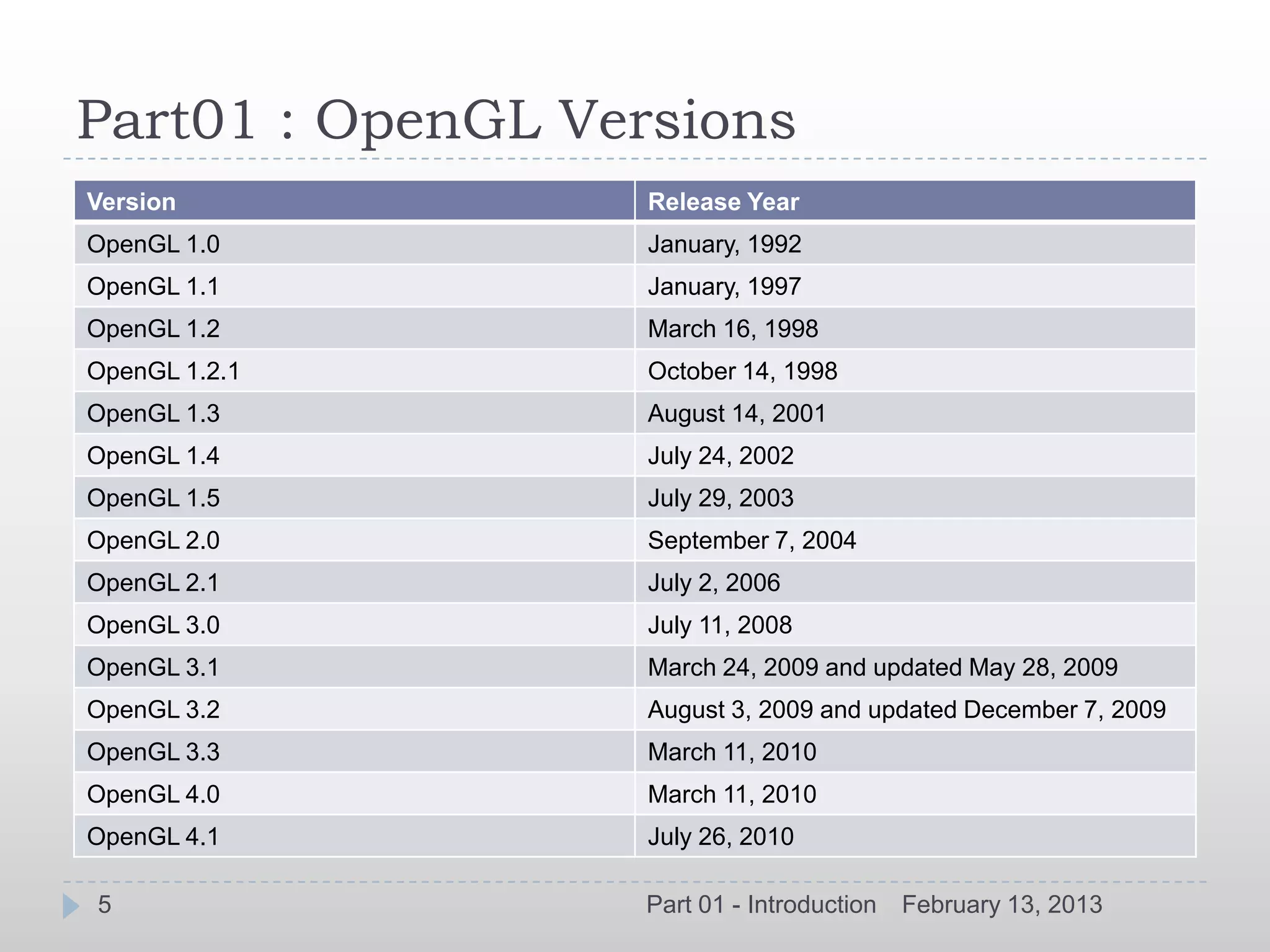 Part01 : OpenGL Versions

| Version | Release Year |
|---|---|
| OpenGL 1.0 | January, 1992 |
| OpenGL 1.1 | January, 1997 |
| OpenGL 1.2 | March 16, 1998 |
| OpenGL 1.2.1 | October 14, 1998 |
| OpenGL 1.3 | August 14, 2001 |
| OpenGL 1.4 | July 24, 2002 |
| OpenGL 1.5 | July 29, 2003 |
| OpenGL 2.0 | September 7, 2004 |
| OpenGL 2.1 | July 2, 2006 |
| OpenGL 3.0 | July 11, 2008 |
| OpenGL 3.1 | March 24, 2009 and updated May 28, 2009 |
| OpenGL 3.2 | August 3, 2009 and updated December 7, 2009 |
| OpenGL 3.3 | March 11, 2010 |
| OpenGL 4.0 | March 11, 2010 |
| OpenGL 4.1 | July 26, 2010 |

5

Part 01 - Introduction February 13, 2013